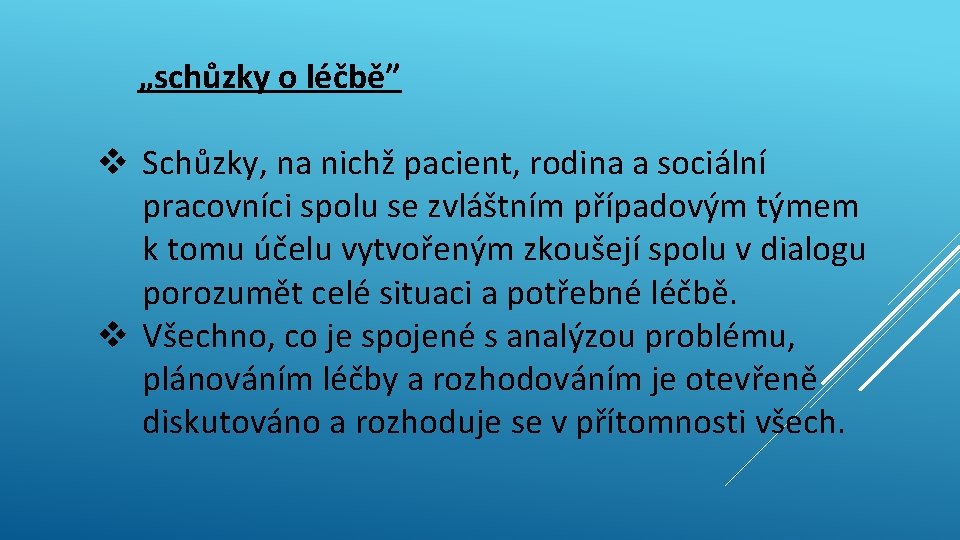 „schůzky o léčbě”

❖ Schůzky, na nichž pacient, rodina a sociální pracovníci spolu se zvláštním případovým týmem k tomu účelu vytvořeným zkoušejí spolu v dialogu porozumět celé situaci a potřebné léčbě.
❖ Všechno, co je spojené s analýzou problému, plánováním léčby a rozhodováním je otevřeně diskutováno a rozhoduje se v přítomnosti všech.